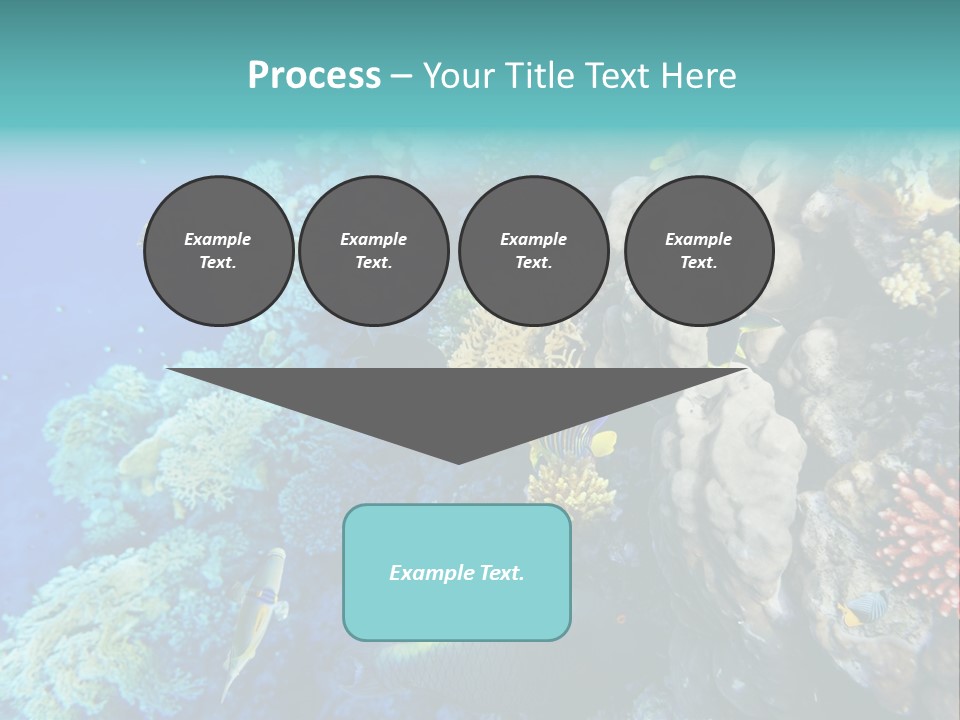 Process – Your Title Text Here

Example Text.

Example Text.

Example Text.

Example Text.

Example Text.